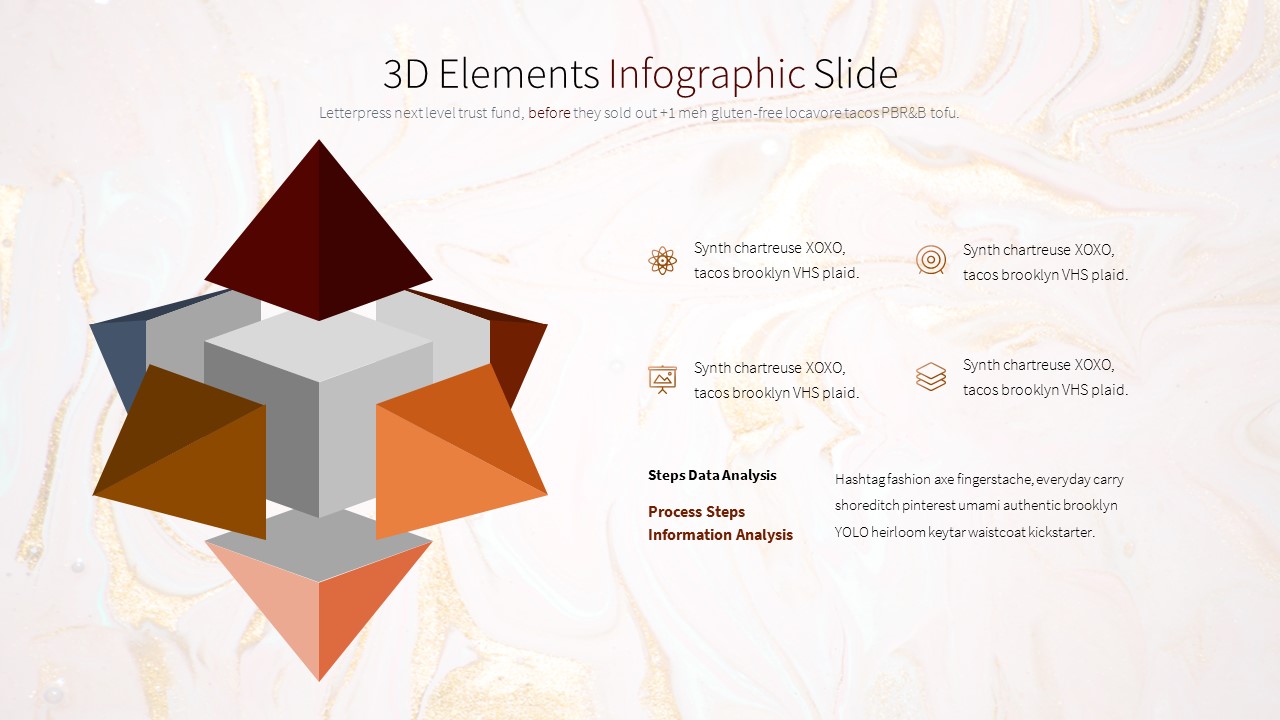 3D Elements Infographic Slide

Letterpress next level trust fund, before they sold out +1 meh gluten-free locavore tacos PBR&B tofu.

Synth chartreuse XOXO, tacos brooklyn VHS plaid.

Synth chartreuse XOXO, tacos brooklyn VHS plaid.

Synth chartreuse XOXO, tacos brooklyn VHS plaid.

Synth chartreuse XOXO, tacos brooklyn VHS plaid.

Steps Data Analysis

Process Steps Information Analysis

Hashtag fashion axe fingerstache, everyday carry shoreditch pinterest umami authentic brooklyn YOLO heirloom keytar waistcoat kickstarter.